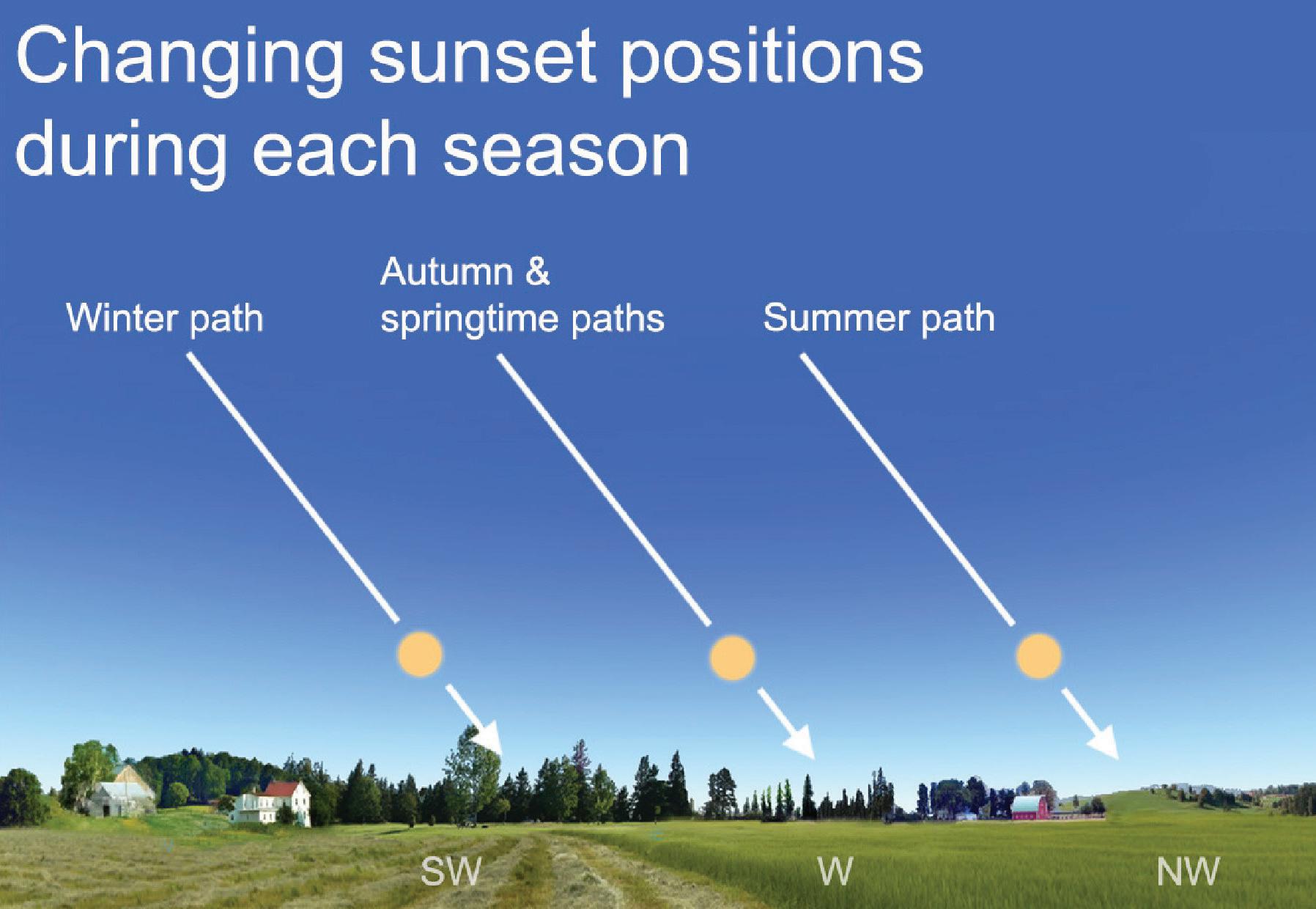 Changing sunset positions during each season

Winter path

Autumn & springtime paths

Summer path

SW

W

NW